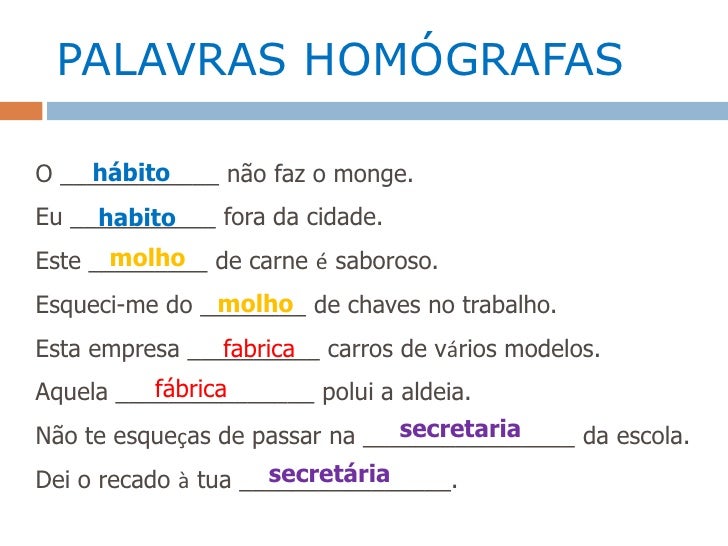 PALAVRAS HOMÓGRAFAS

O hábito não faz o monge.

Eu habito fora da cidade.

Este molho de carne é saboroso.

Esqueci-me do molho de chaves no trabalho.

Esta empresa fabrica carros de vários modelos.

Aquela fábrica polui a aldeia.

Não te esqueças de passar na secretaria da escola.

Dei o recado à tua secretária.